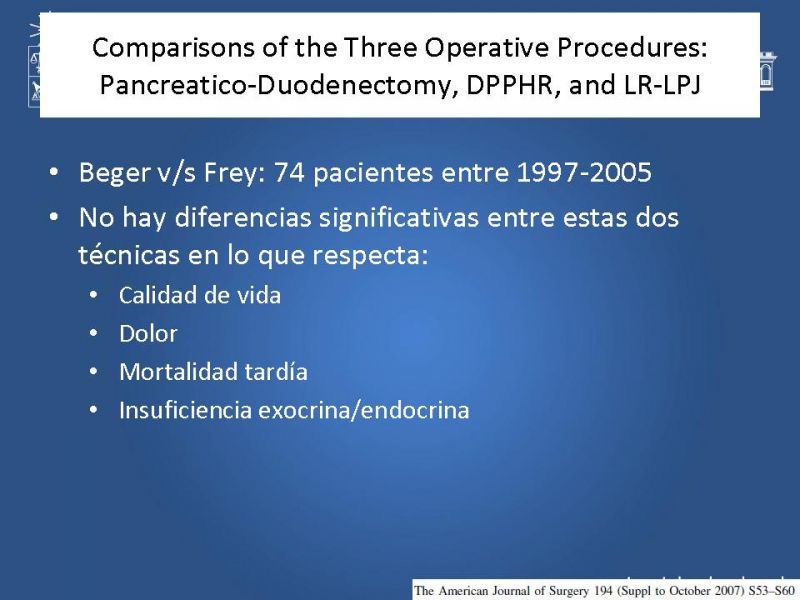 Comparisons of the Three Operative Procedures: Pancreatico-Duodenectomy, DPPHR, and LR-LPJ

• Beger v/s Frey: 74 pacientes entre 1997-2005
• No hay diferencias significativas entre estas dos técnicas en lo que respecta:
  • Calidad de vida
  • Dolor
  • Mortalidad tardía
  • Insuficiencia exocrina/endocrina

The American Journal of Surgery 194 (Suppl to October 2007) S53–S60